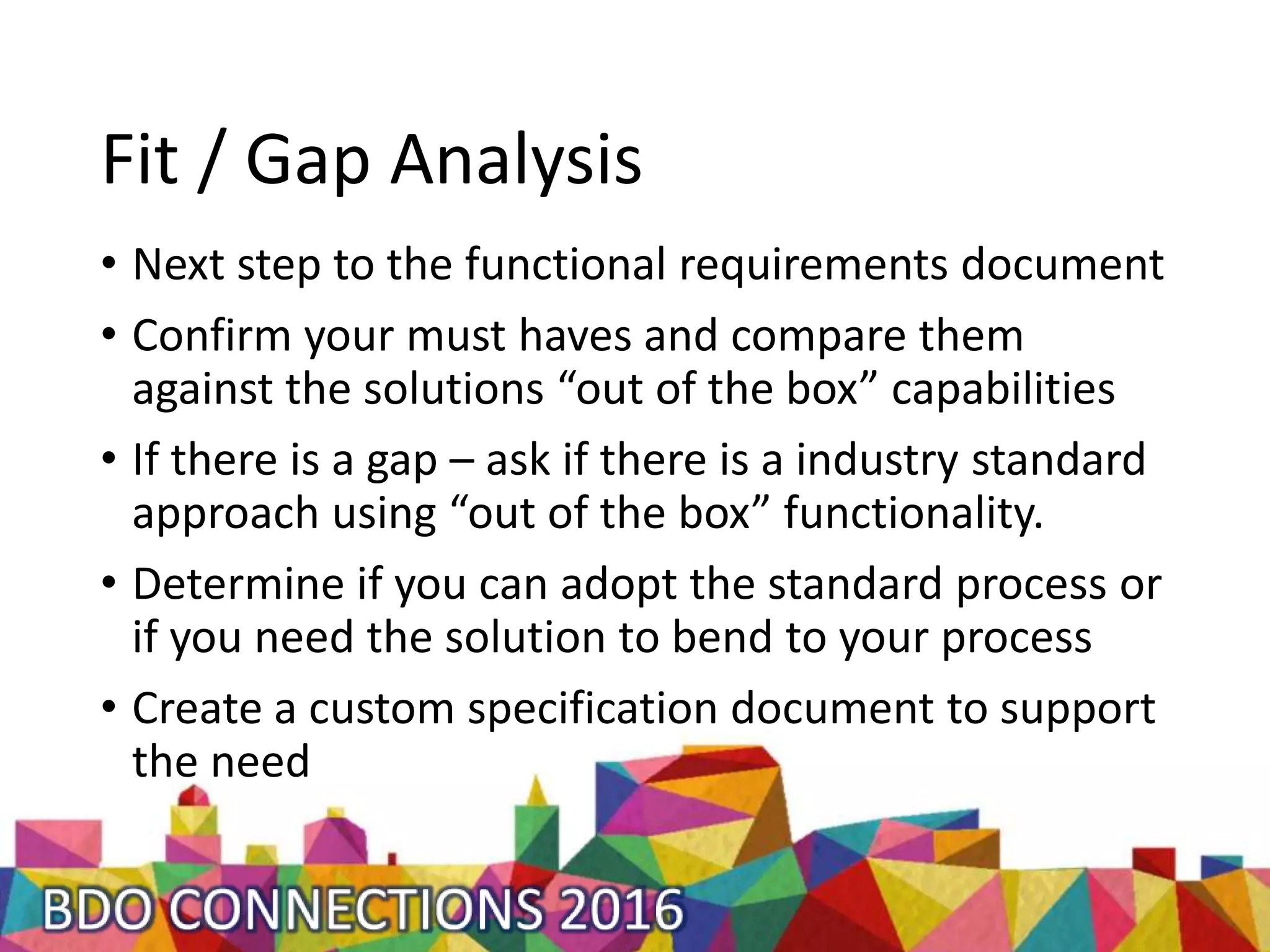 Fit / Gap Analysis

• Next step to the functional requirements document

• Confirm your must haves and compare them against the solutions “out of the box” capabilities

• If there is a gap – ask if there is a industry standard approach using “out of the box” functionality.

• Determine if you can adopt the standard process or if you need the solution to bend to your process

• Create a custom specification document to support the need

BDO CONNECTIONS 2016